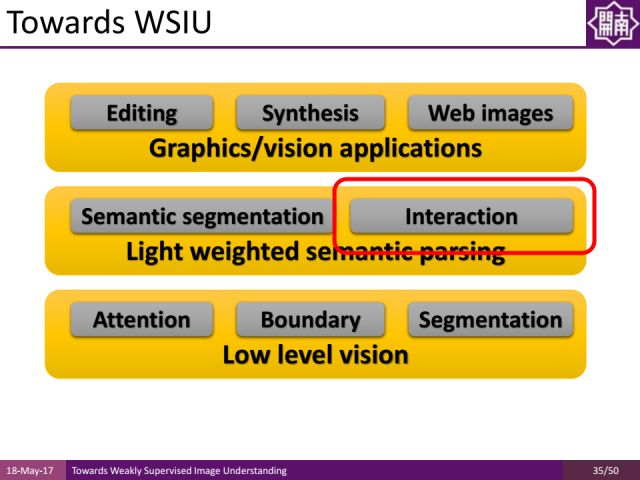 Towards WSIU

開南

Editing

Synthesis

Web images

Graphics/vision applications

Semantic segmentation

Interaction

Light weighted semantic parsing

Attention

Boundary

Segmentation

Low level vision

18-May-17

Towards Weakly Supervised Image Understanding

35/50